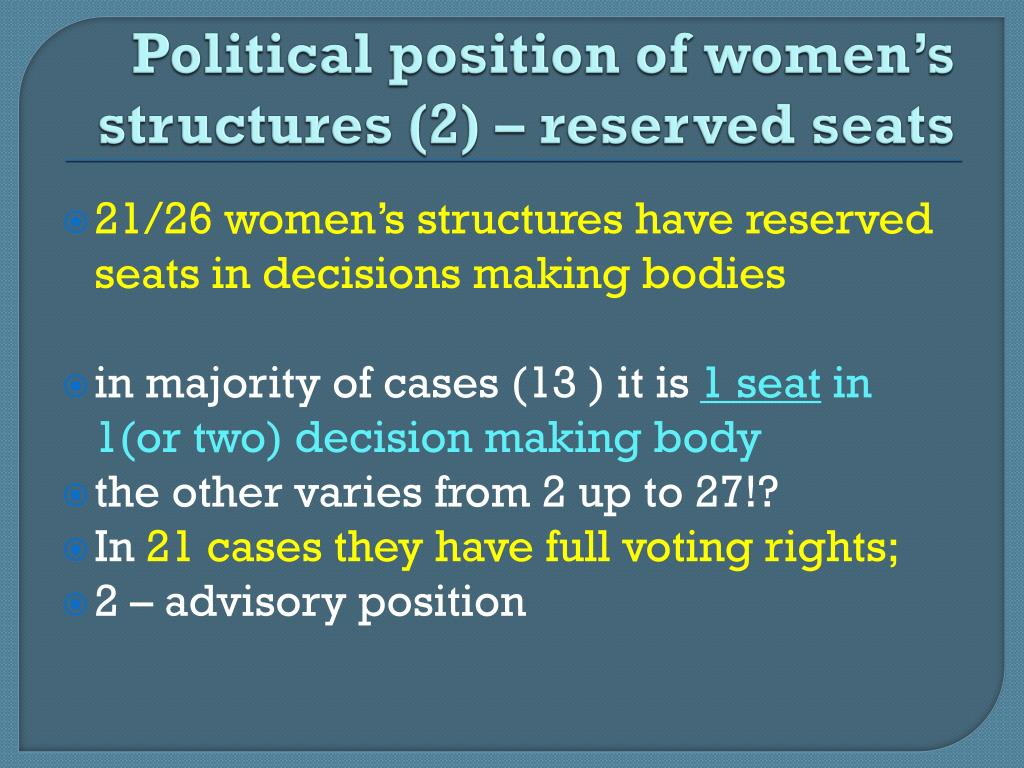 Political position of women's structures (2) – reserved seats

21/26 women's structures have reserved seats in decisions making bodies

in majority of cases (13 ) it is 1 seat in 1(or two) decision making body

the other varies from 2 up to 27!?

In 21 cases they have full voting rights;

2 – advisory position